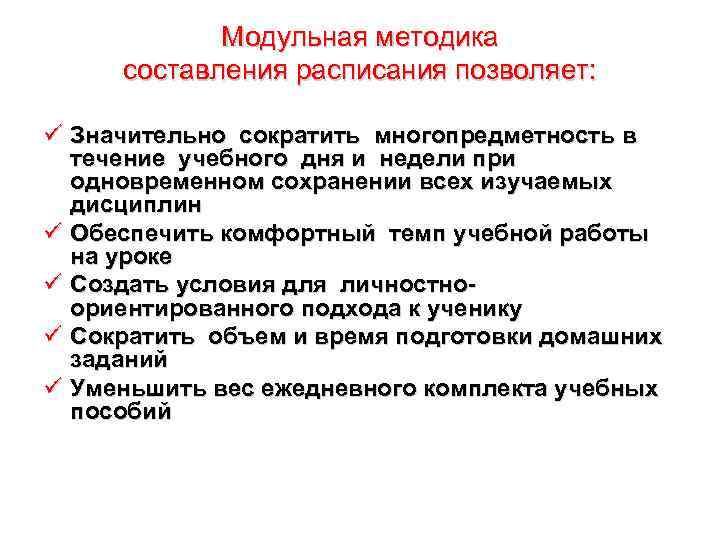 Модульная методика составления расписания позволяет:

✓ Значительно сократить многопредметность в течение учебного дня и недели при одновременном сохранении всех изучаемых дисциплин
✓ Обеспечить комфортный темп учебной работы на уроке
✓ Создать условия для личностно-ориентированного подхода к ученику
✓ Сократить объем и время подготовки домашних заданий
✓ Уменьшить вес ежедневного комплекта учебных пособий